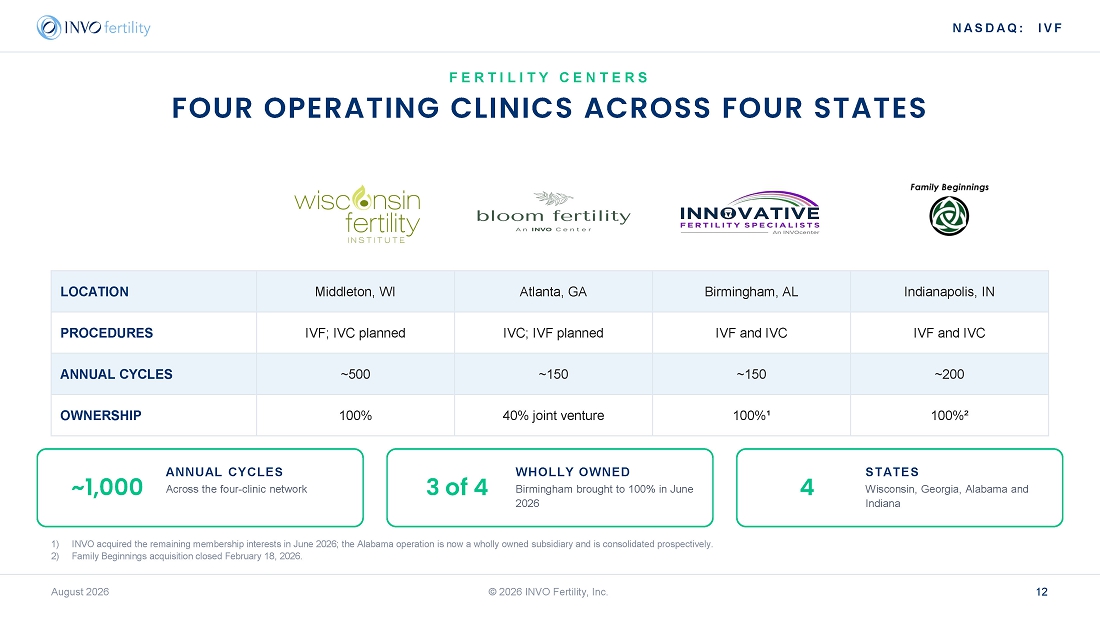 INVO fertility

NASDAQ: IVF

FERTILITY CENTERS

FOUR OPERATING CLINICS ACROSS FOUR STATES

wisconsin fertility INSTITUTE

bloom fertility
An INVO Center

INNOVATIVE FERTILITY SPECIALISTS
An INVOcenter

Family Beginnings

| LOCATION | Middleton, WI | Atlanta, GA | Birmingham, AL | Indianapolis, IN |
|---|---|---|---|---|
| PROCEDURES | IVF; IVC planned | IVC; IVF planned | IVF and IVC | IVF and IVC |
| ANNUAL CYCLES | ~500 | ~150 | ~150 | ~200 |
| OWNERSHIP | 100% | 40% joint venture | 100%$^{1}$ | 100%$^{2}$ |

~1,000
ANNUAL CYCLES
Across the four-clinic network

3 of 4
WHOLLY OWNED
Birmingham brought to 100% in June 2026

4
STATES
Wisconsin, Georgia, Alabama and Indiana

1) INVO acquired the remaining membership interests in June 2026; the Alabama operation is now a wholly owned subsidiary and is consolidated prospectively.
2) Family Beginnings acquisition closed February 18, 2026.

August 2026

© 2026 INVO Fertility, Inc.

12